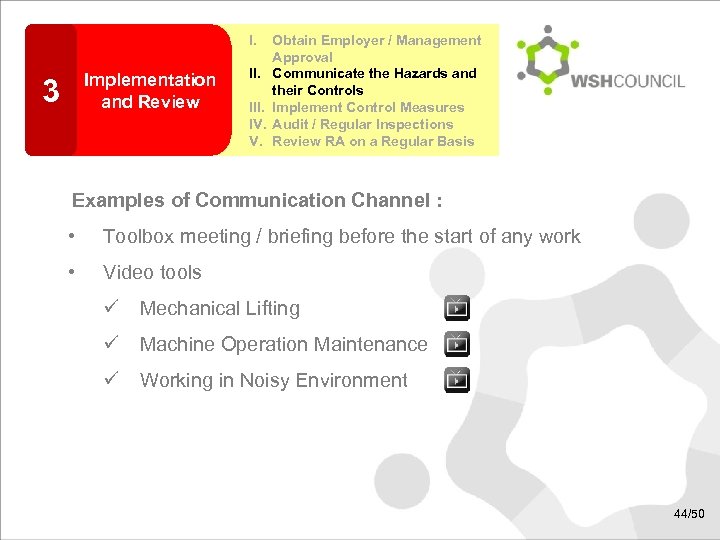 3

Implementation and Review

I. Obtain Employer / Management Approval
II. Communicate the Hazards and their Controls
III. Implement Control Measures
IV. Audit / Regular Inspections
V. Review RA on a Regular Basis

WSHCOUNCIL

Examples of Communication Channel :

• Toolbox meeting / briefing before the start of any work
• Video tools
✓ Mechanical Lifting
✓ Machine Operation Maintenance
✓ Working in Noisy Environment

44/50